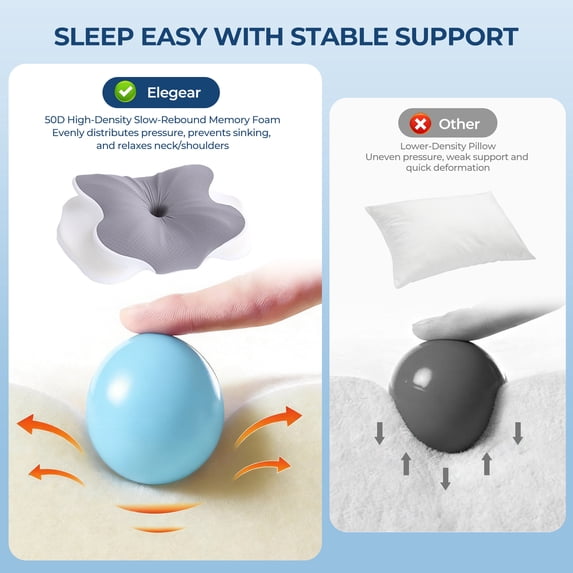 SLEEP EASY WITH STABLE SUPPORT

Elegear

50D High-Density Slow-Rebound Memory Foam
Evenly distributes pressure, prevents sinking, and relaxes neck/shoulders

Other

Lower-Density Pillow
Uneven pressure, weak support and quick deformation